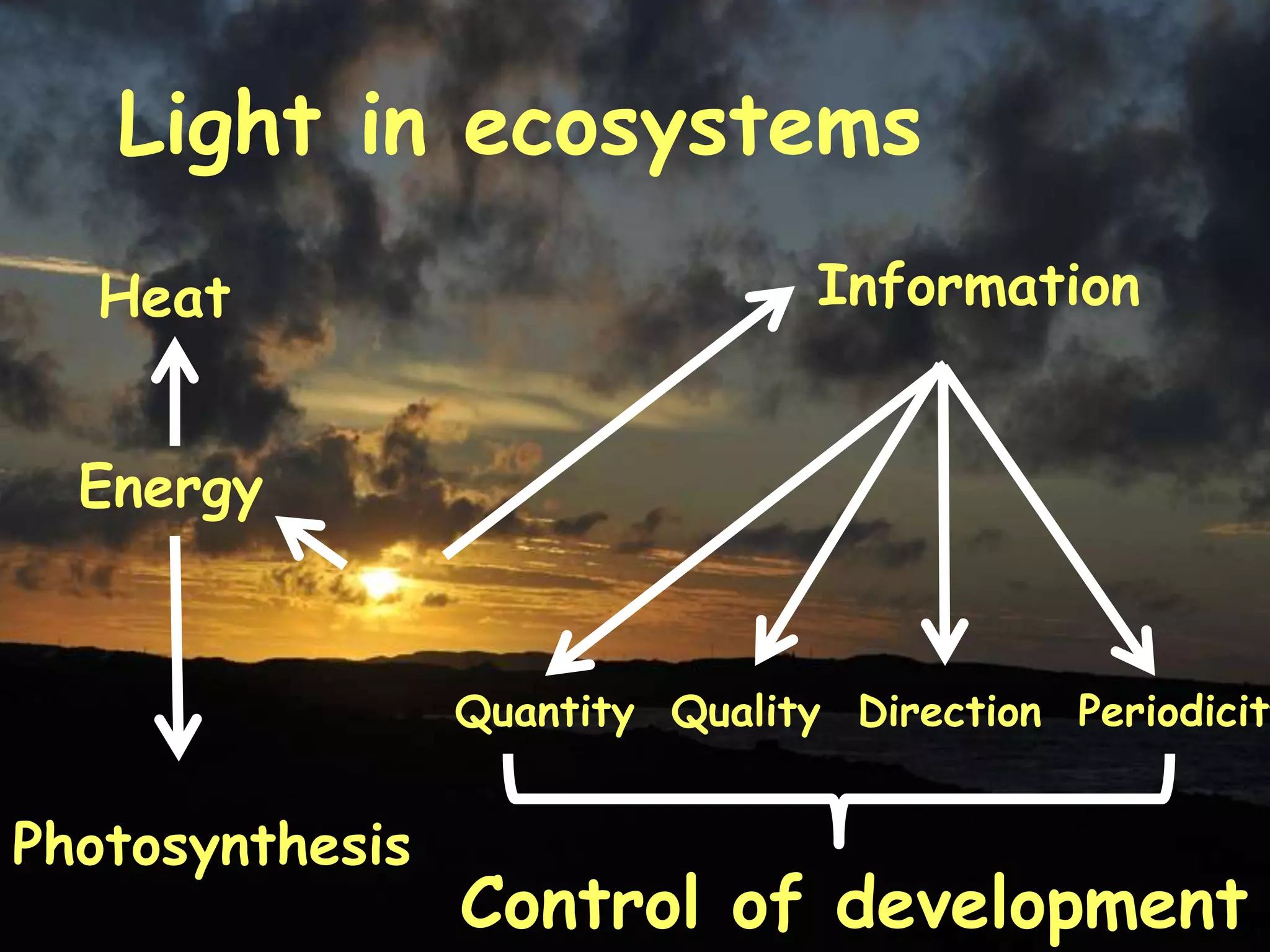 Light in ecosystems

Heat

Energy

Photosynthesis

Information

Quantity Quality Direction Periodicit

Control of development